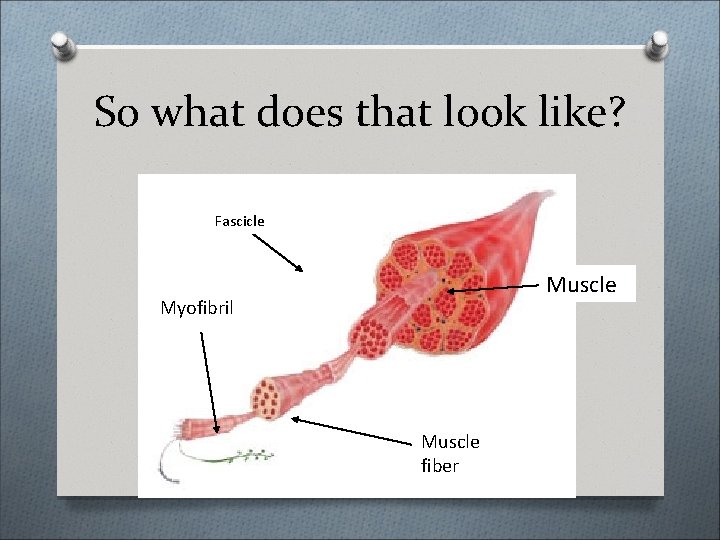 So what does that look like?

Fascicle

Muscle

Myofibril

Muscle fiber